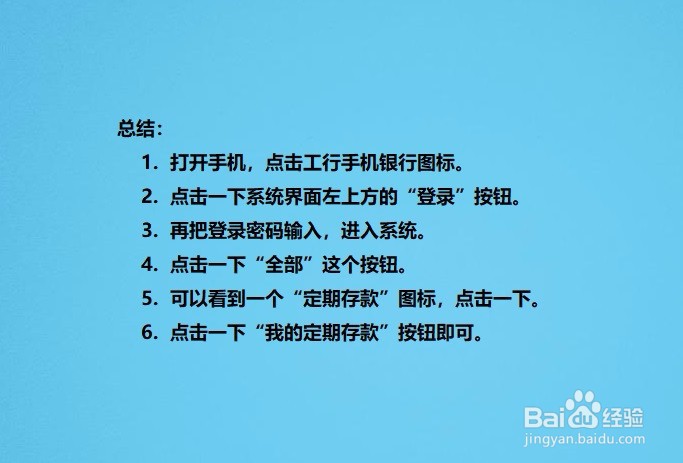 总结：

1. 打开手机，点击工行手机银行图标。

2. 点击一下系统界面左上方的“登录”按钮。

3. 再把登录密码输入，进入系统。

4. 点击一下“全部”这个按钮。

5. 可以看到一个“定期存款”图标，点击一下。

6. 点击一下“我的定期存款”按钮即可。

Baidu经验
jingyan.baidu.com